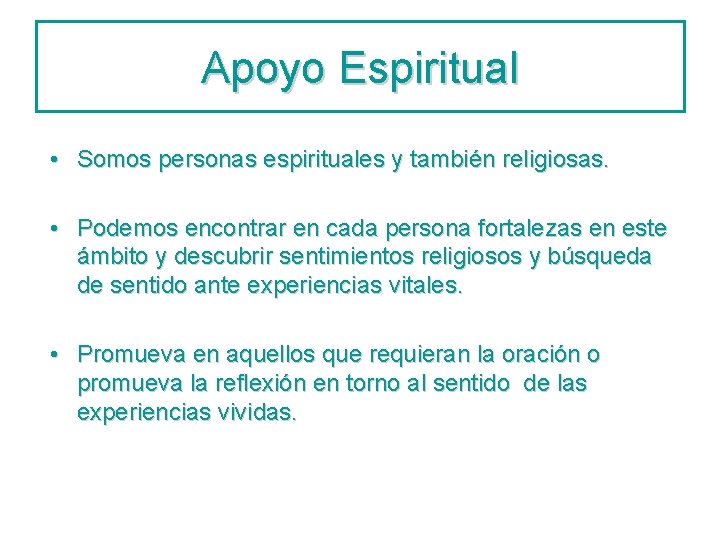 Apoyo Espiritual

• Somos personas espirituales y también religiosas.

• Podemos encontrar en cada persona fortalezas en este ámbito y descubrir sentimientos religiosos y búsqueda de sentido ante experiencias vitales.

• Promueva en aquellos que requieran la oración o promueva la reflexión en torno al sentido de las experiencias vividas.